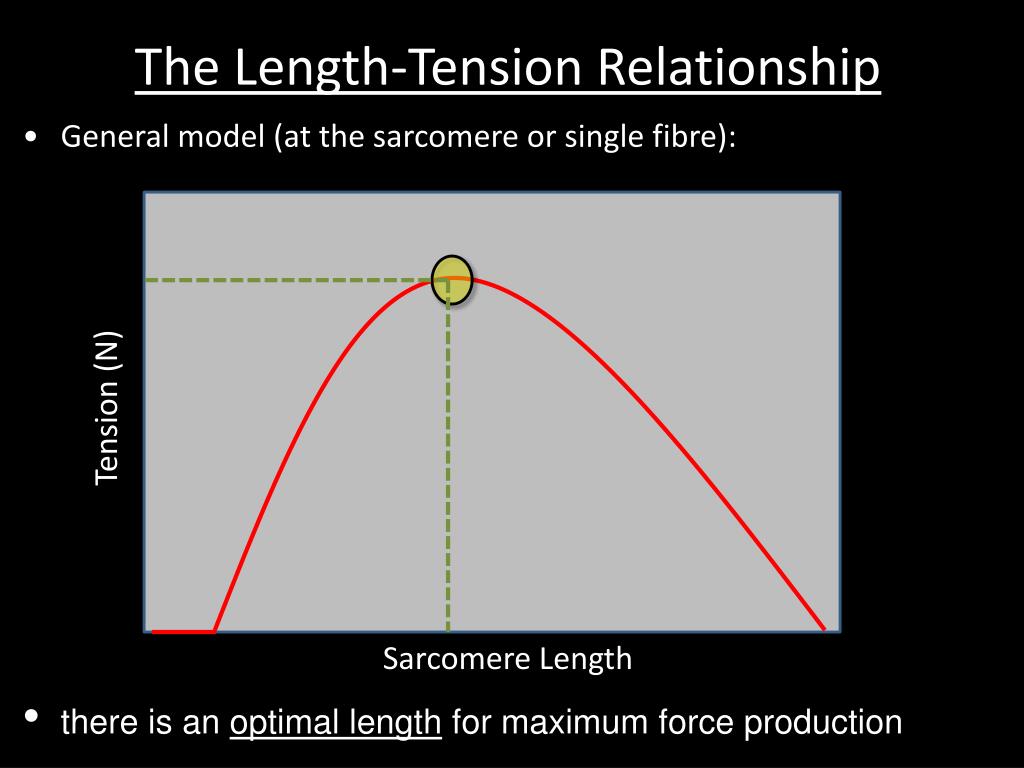 The Length-Tension Relationship

• General model (at the sarcomere or single fibre):

Tension (N)

Sarcomere Length

• there is an optimal length for maximum force production